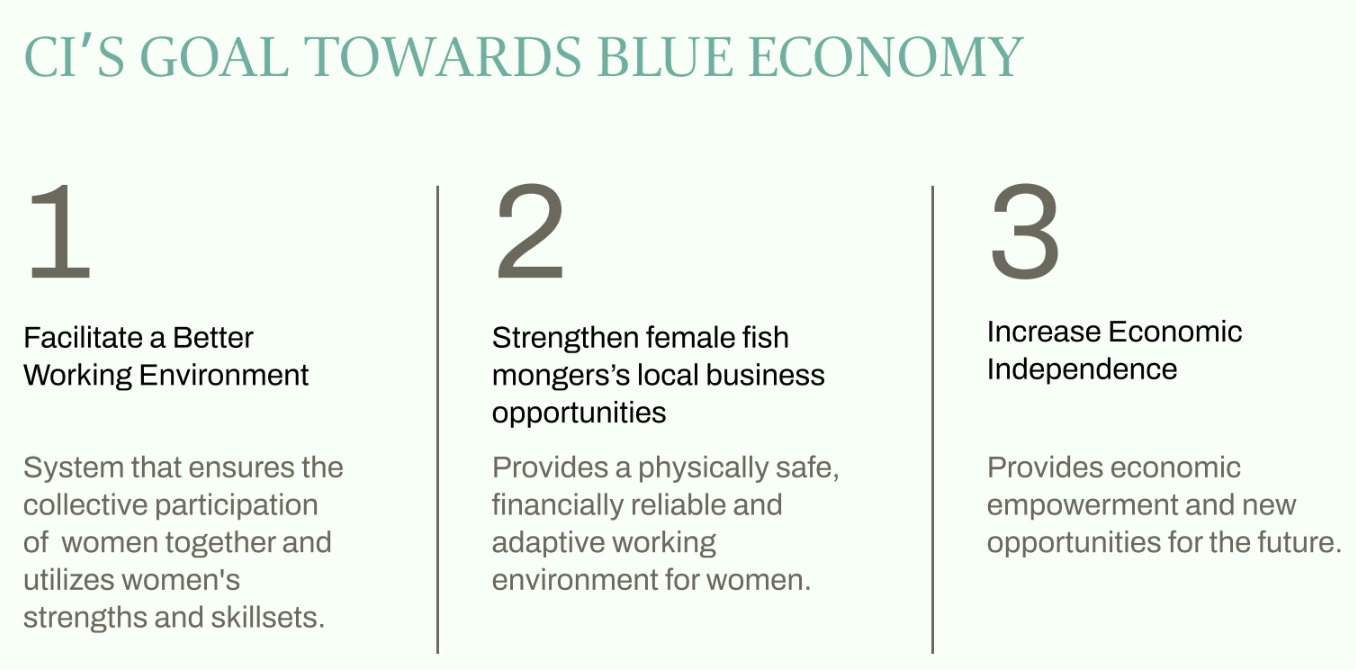 CI'S GOAL TOWARDS BLUE ECONOMY

1

Facilitate a Better Working Environment

System that ensures the collective participation of women together and utilizes women's strengths and skillsets.

2

Strengthen female fish mongers's local business opportunities

Provides a physically safe, financially reliable and adaptive working environment for women.

3

Increase Economic Independence

Provides economic empowerment and new opportunities for the future.